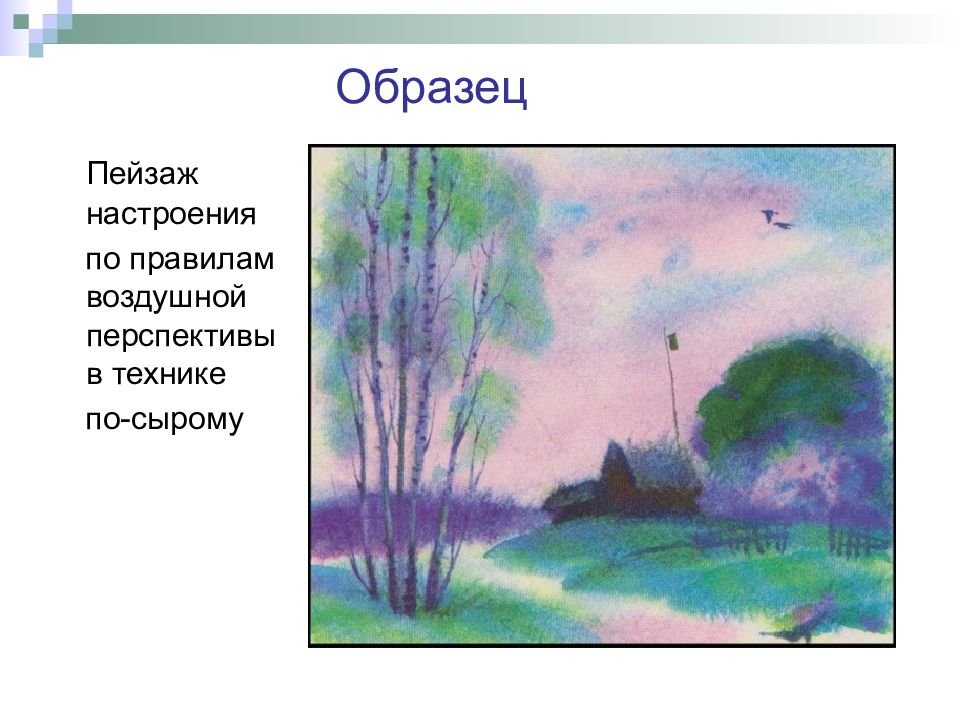 Образец

Пейзаж настроения

по правилам воздушной перспективы в технике

по-сырому